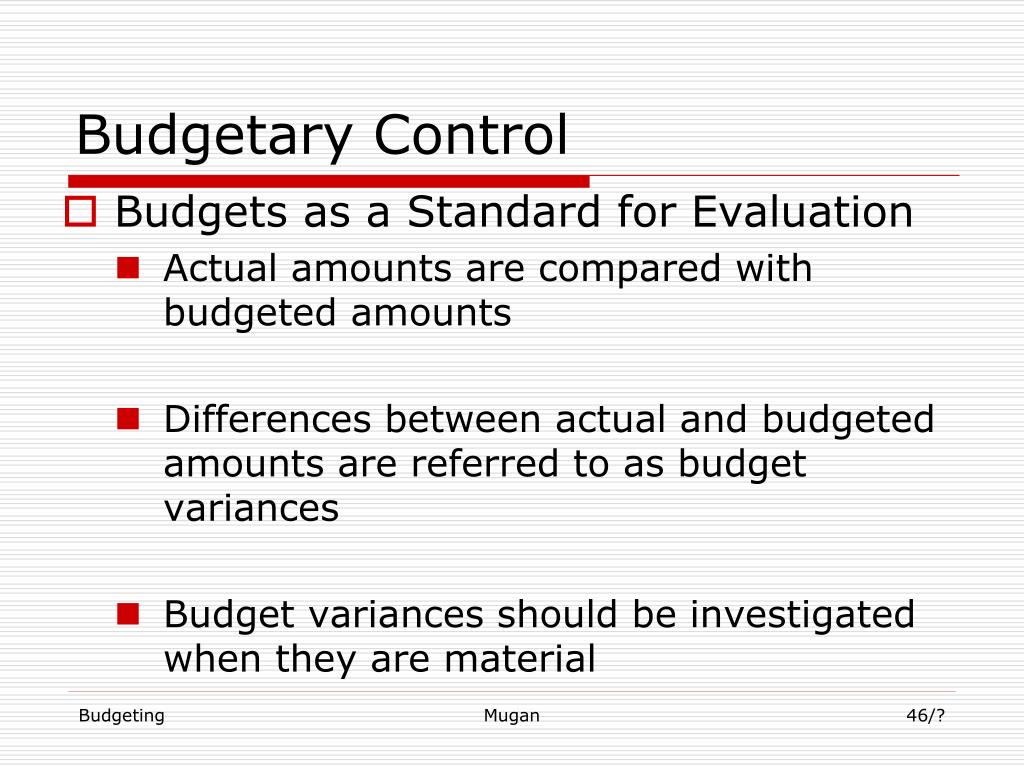 Budgetary Control

Budgets as a Standard for Evaluation

Actual amounts are compared with budgeted amounts

Differences between actual and budgeted amounts are referred to as budget variances

Budget variances should be investigated when they are material

Budgeting

Mugan

46/?